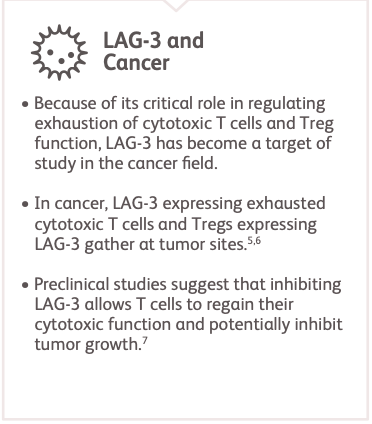 LAG-3 and Cancer

• Because of its critical role in regulating exhaustion of cytotoxic T cells and Treg function, LAG-3 has become a target of study in the cancer field.

• In cancer, LAG-3 expressing exhausted cytotoxic T cells and Tregs expressing LAG-3 gather at tumor sites.$^{5,6}$

• Preclinical studies suggest that inhibiting LAG-3 allows T cells to regain their cytotoxic function and potentially inhibit tumor growth.$^{7}$